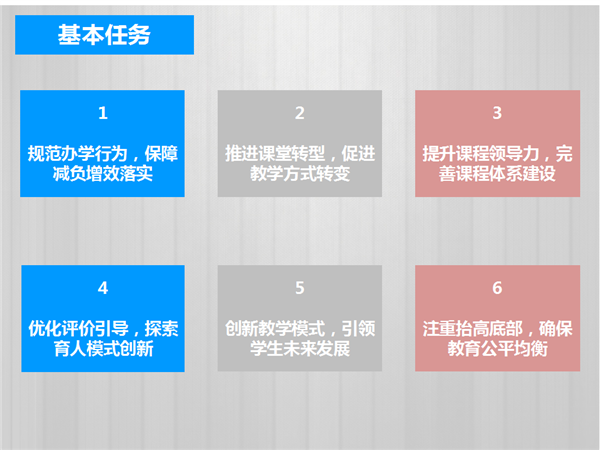 基本任务

1

规范办学行为，保障减负增效落实

2

推进课堂转型，促进教学方式转变

3

提升课程领导力，完善课程体系建设

4

优化评价引导，探索育人模式创新

5

创新教学模式，引领学生未来发展

6

注重抬高底部，确保教育公平均衡